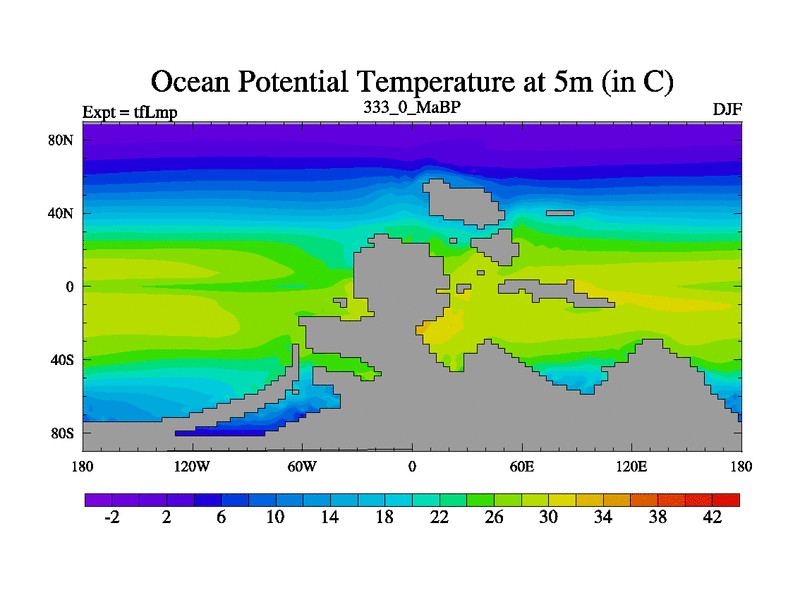 Ocean Potential Temperature at 5m (in C)

Expt = tfLmp

333_0_MaBP

DJF

80N
40N
0
40S
80S

180
120W
60W
0
60E
120E
180

-2
2
6
10
14
18
22
26
30
34
38
42